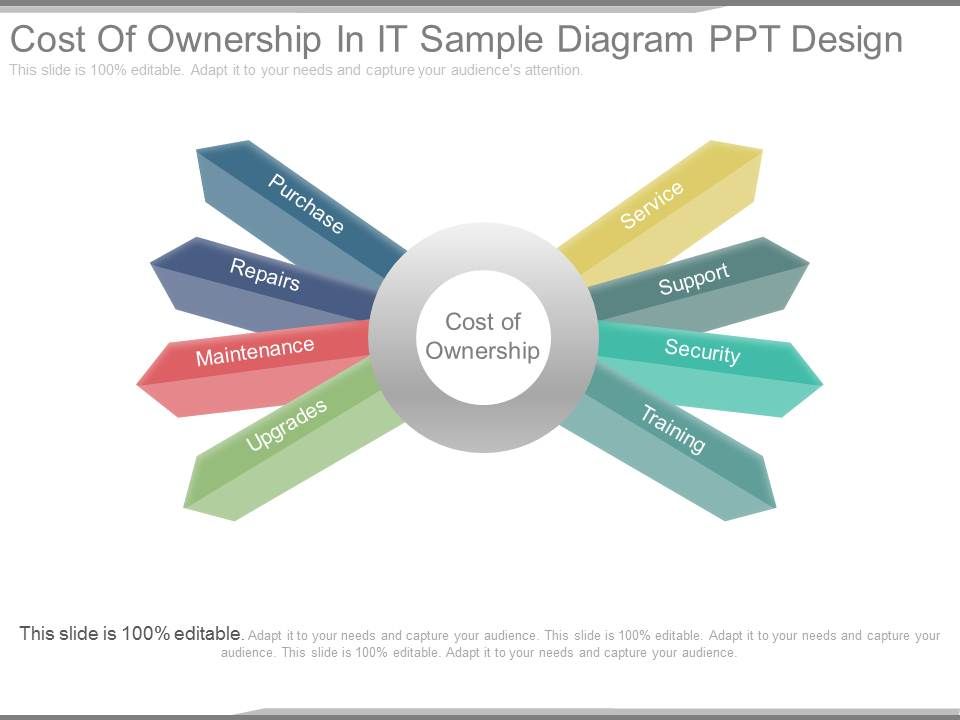 Cost Of Ownership In IT Sample Diagram PPT Design
This slide is 100% editable. Adapt it to your needs and capture your audience's attention.

Purchase
Repairs
Maintenance
Upgrades
Cost of Ownership
Service
Support
Security
Training

This slide is 100% editable. Adapt it to your needs and capture your audience. This slide is 100% editable. Adapt it to your needs and capture your audience. This slide is 100% editable. Adapt it to your needs and capture your audience.